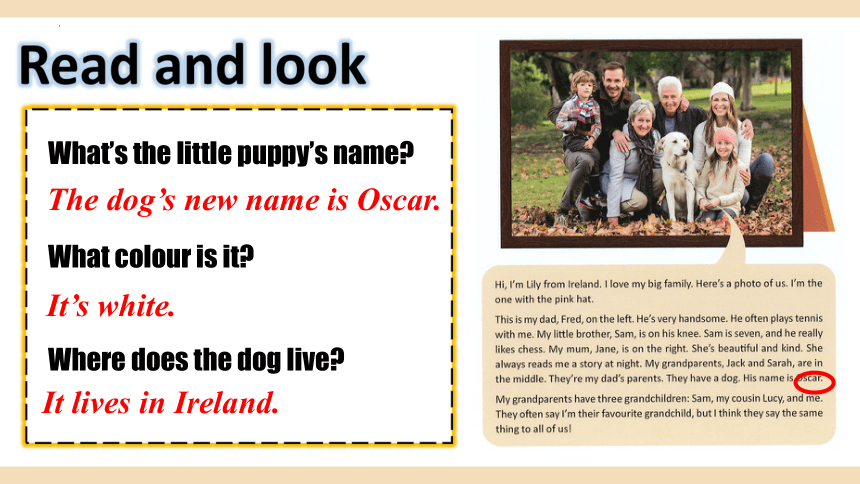 Read and look

What's the little puppy's name?

The dog's new name is Oscar.

What colour is it?

It's white.

Where does the dog live?

It lives in Ireland.

Hi, I'm Lily from Ireland. I love my big family. Here's a photo of us. I'm the one with the pink hat.

This is my dad, Fred, on the left. He's very handsome. He often plays tennis with me. My little brother, Sam, is on his knee. Sam is seven, and he really likes chess. My mum, Jane, is on the right. She's beautiful and kind. She always reads me a story at night. My grandparents, Jack and Sarah, are in the middle. They're my dad's parents. They have a dog. His name is Oscar.

My grandparents have three grandchildren: Sam, my cousin Lucy, and me. They often say I'm their favourite grandchild, but I think they say the same thing to all of us!